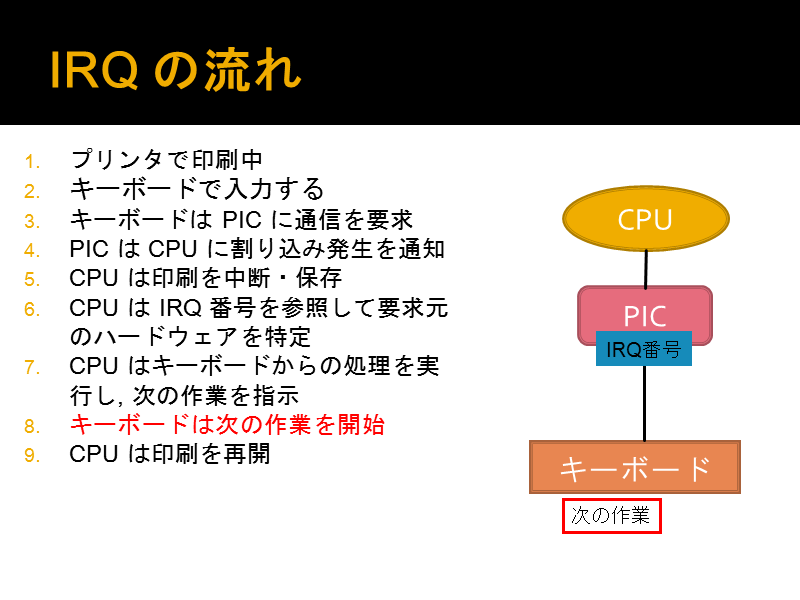 IRQ の流れ

1. プリンタで印刷中
2. キーボードで入力する
3. キーボードは PIC に通信を要求
4. PIC は CPU に割り込み発生を通知
5. CPU は印刷を中断・保存
6. CPU は IRQ 番号を参照して要求元のハードウェアを特定
7. CPU はキーボードからの処理を実行し, 次の作業を指示
8. キーボードは次の作業を開始
9. CPU は印刷を再開

CPU

PIC

IRQ番号

キーボード

次の作業